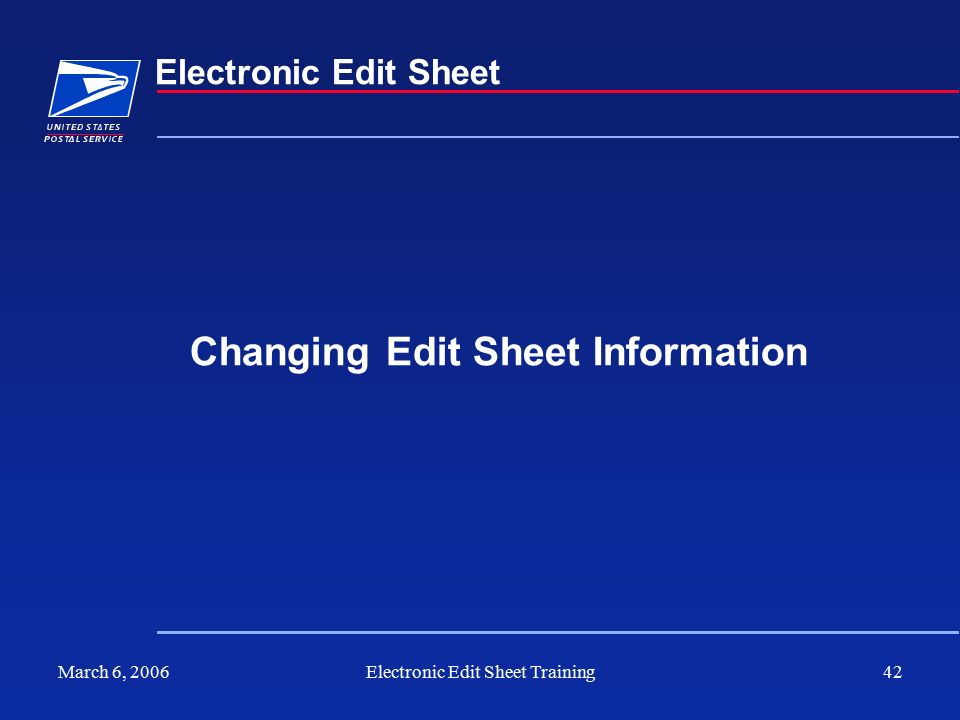 UNITED STATES
POSTAL SERVICE

Electronic Edit Sheet

Changing Edit Sheet Information

March 6, 2006

Electronic Edit Sheet Training

42